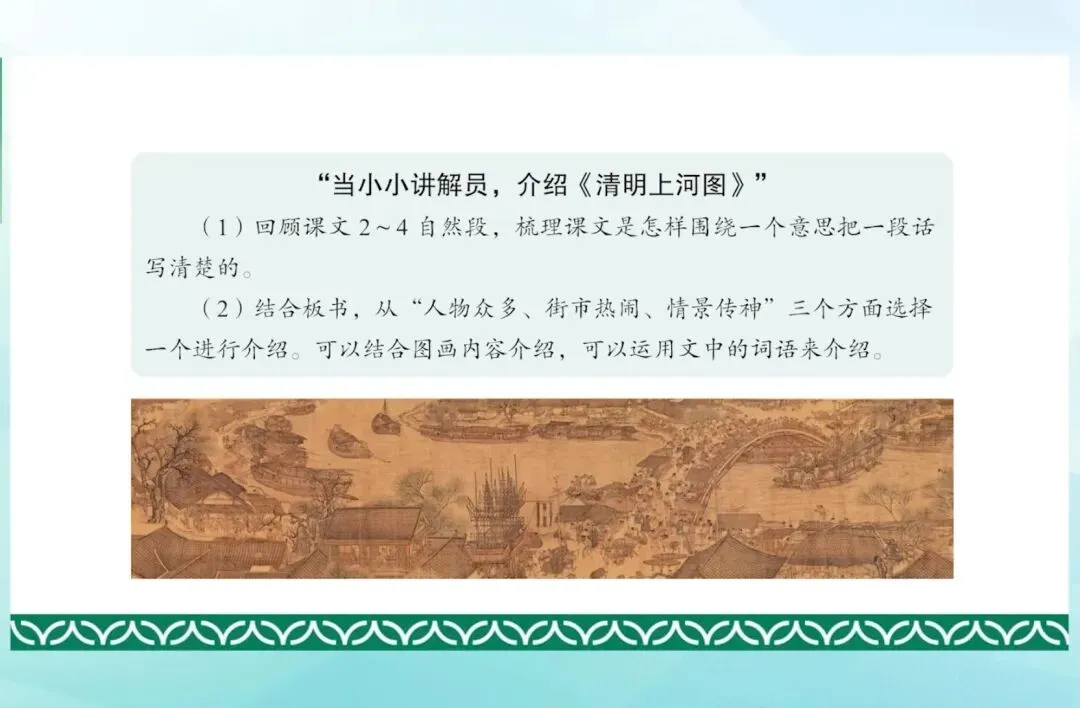 “当小小讲解员，介绍《清明上河图》”

（1）回顾课文 2～4 自然段，梳理课文是怎样围绕一个意思把一段话写清楚的。

（2）结合板书，从“人物众多、街市热闹、情景传神”三个方面选择一个进行介绍。可以结合图画内容介绍，可以运用文中的词语来介绍。